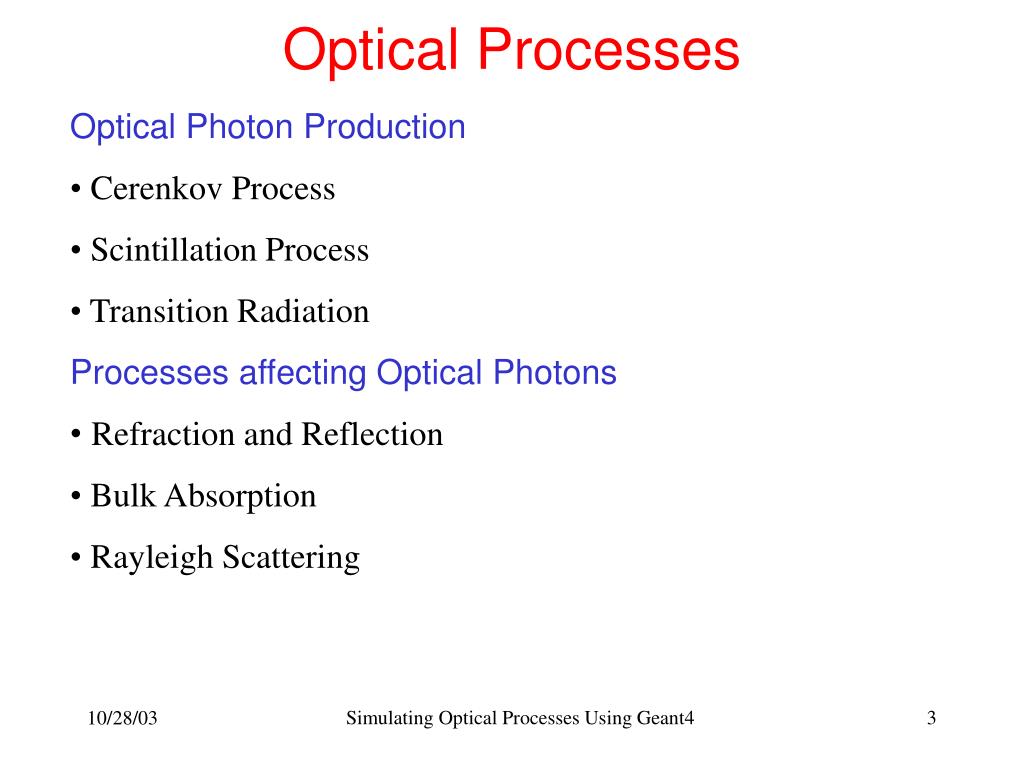 Optical Processes

Optical Photon Production

• Cerenkov Process

• Scintillation Process

• Transition Radiation

Processes affecting Optical Photons

• Refraction and Reflection

• Bulk Absorption

• Rayleigh Scattering

10/28/03

Simulating Optical Processes Using Geant4

3